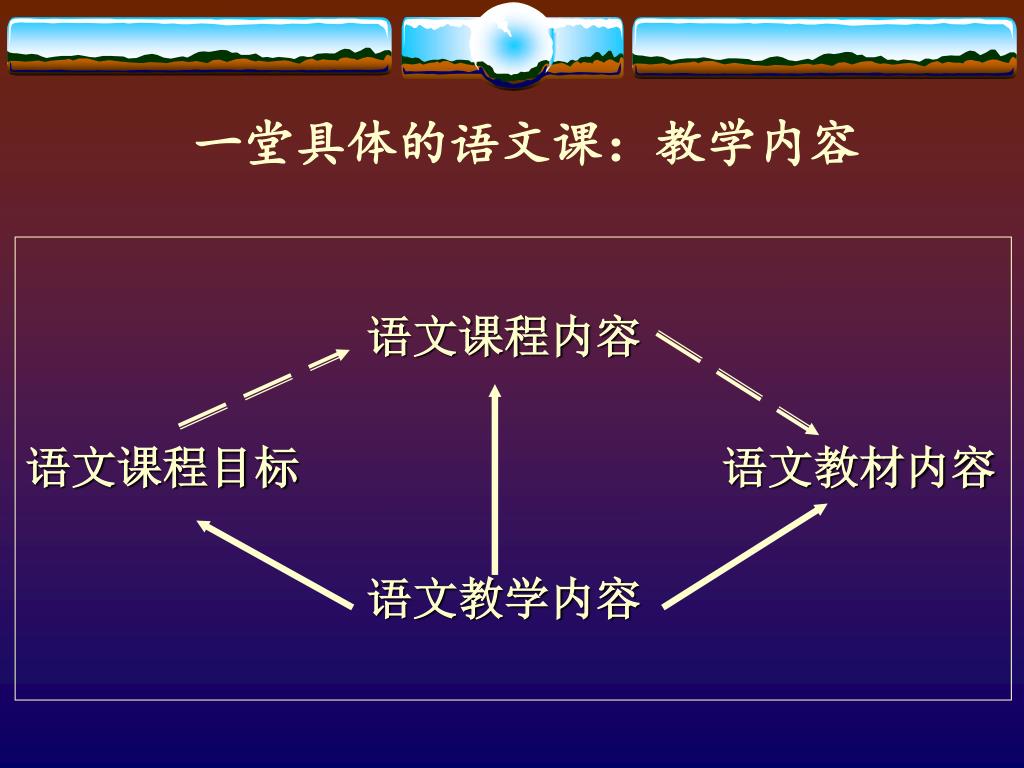 一堂具体的语文课：教学内容

语文课程内容

语文课程目标

语文教材内容

语文教学内容